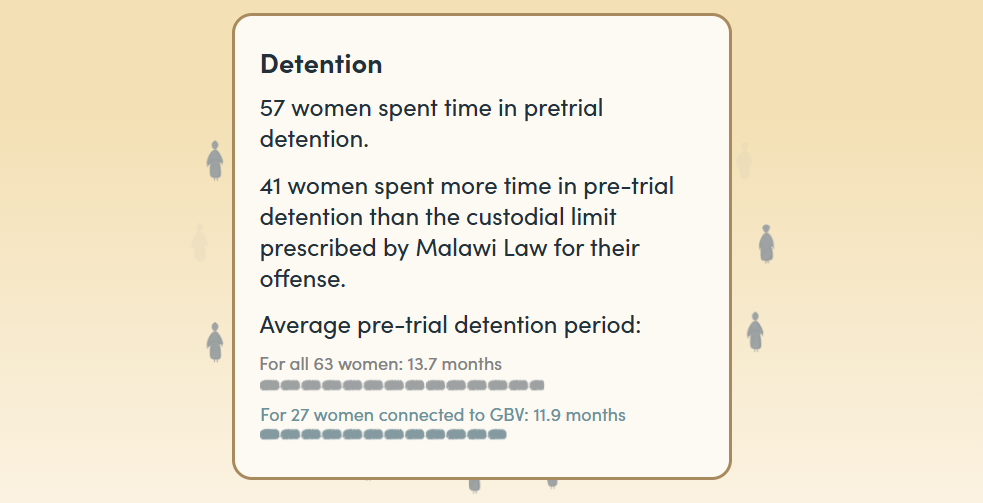 Detention

57 women spent time in pretrial detention.

41 women spent more time in pre-trial detention than the custodial limit prescribed by Malawi Law for their offense.

Average pre-trial detention period:

For all 63 women: 13.7 months

For 27 women connected to GBV: 11.9 months